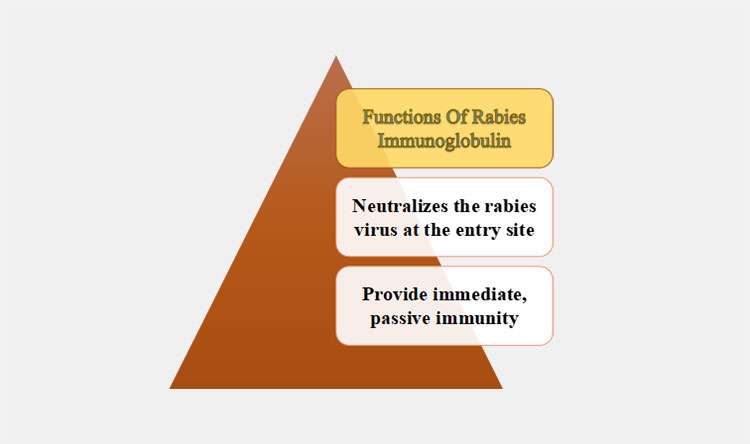 Functions Of Rabies Immunoglobulin

Neutralizes the rabies virus at the entry site

Provide immediate, passive immunity